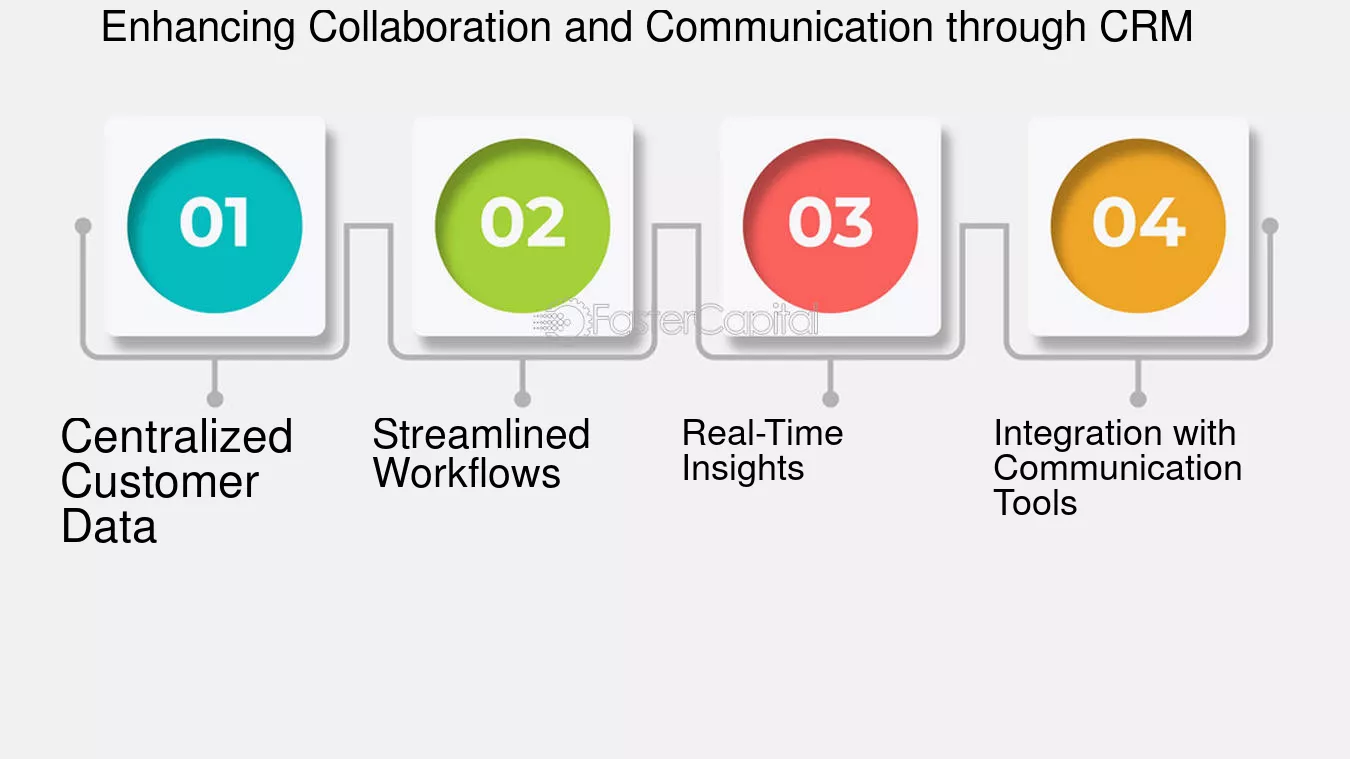 Enhancing Collaboration and Communication through CRM

01

02

03

04

FasterCapital

Centralized Customer Data

Streamlined Workflows

Real-Time Insights

Integration with Communication Tools